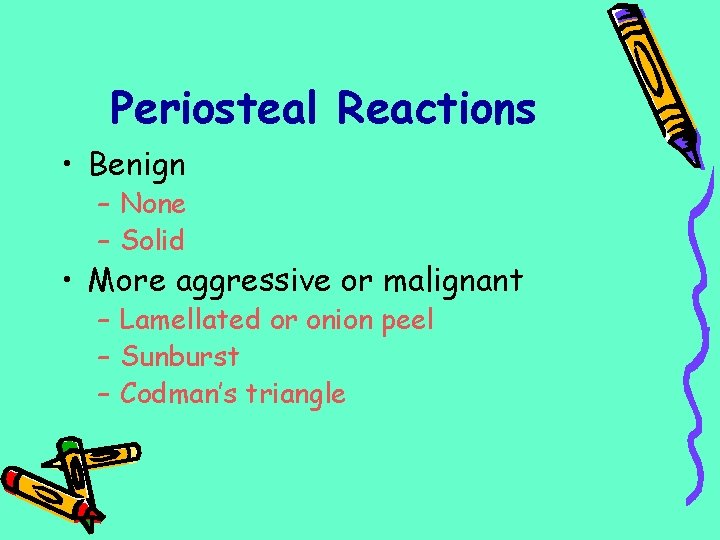 Periosteal Reactions

• Benign
  – None
  – Solid
• More aggressive or malignant
  – Lamellated or onion peel
  – Sunburst
  – Codman's triangle